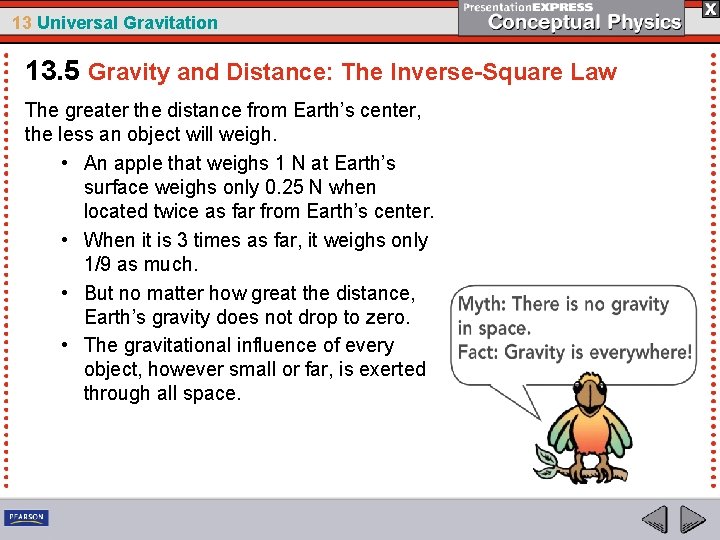 13 Universal Gravitation

PresentationEXPRESS
Conceptual Physics

X

13.5 Gravity and Distance: The Inverse-Square Law

The greater the distance from Earth's center, the less an object will weigh.

• An apple that weighs 1 N at Earth's surface weighs only 0.25 N when located twice as far from Earth's center.
• When it is 3 times as far, it weighs only 1/9 as much.
• But no matter how great the distance, Earth's gravity does not drop to zero.
• The gravitational influence of every object, however small or far, is exerted through all space.

Myth: There is no gravity in space.
Fact: Gravity is everywhere!

PEARSON